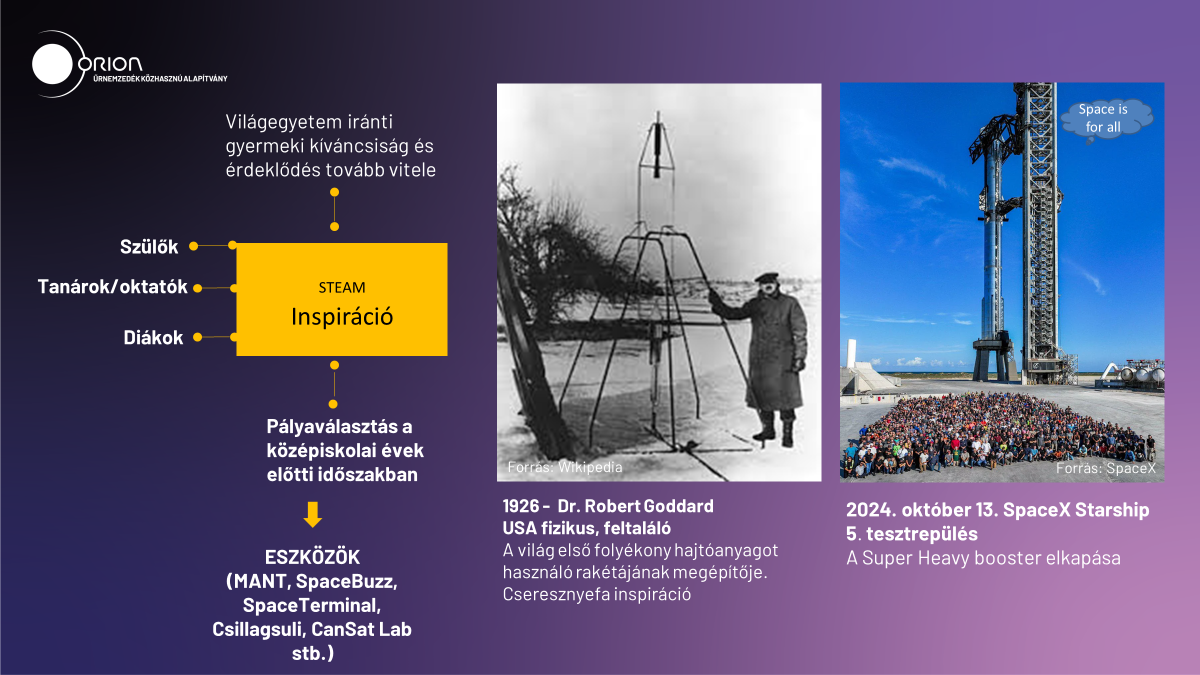 ORION
ŰRNEMZEDÉK KÖZHASZNÚ ALAPÍTVÁNY

Világegyetem iránti gyermeki kíváncsiság és érdeklődés tovább vitele

Szülők

Tanárok/oktatók

Diákok

STEAM
Inspiráció

Pályaválasztás a középiskolai évek előtti időszakban

ESZKÖZÖK (MANT, SpaceBuzz, SpaceTerminal, Csillagsuli, CanSat Lab stb.)

Forrás: Wikipedia

1926 - Dr. Robert Goddard
USA fizikus, feltaláló
A világ első folyékony hajtóanyagot használó rakétájának megépítője.
Cseresznyefa inspiráció

Space is for all

Forrás: SpaceX

2024. október 13. SpaceX Starship 5. tesztrepülés
A Super Heavy booster elkapása